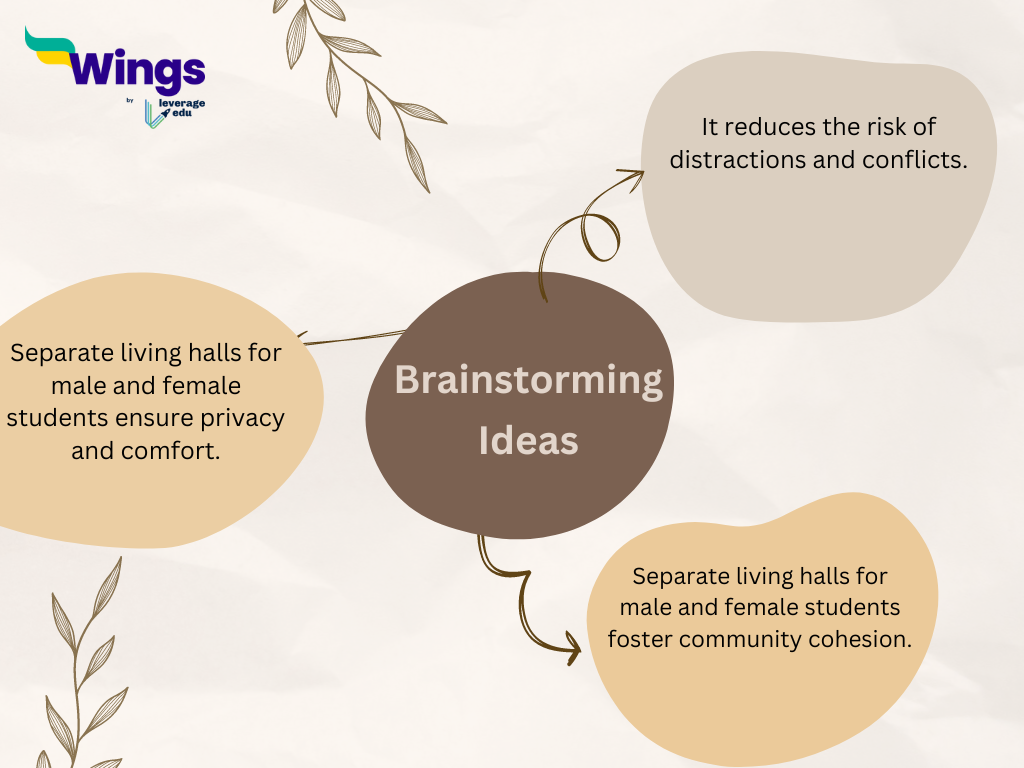 Wings
by leverage edu

It reduces the risk of distractions and conflicts.

Separate living halls for male and female students ensure privacy and comfort.

Brainstorming Ideas

Separate living halls for male and female students foster community cohesion.